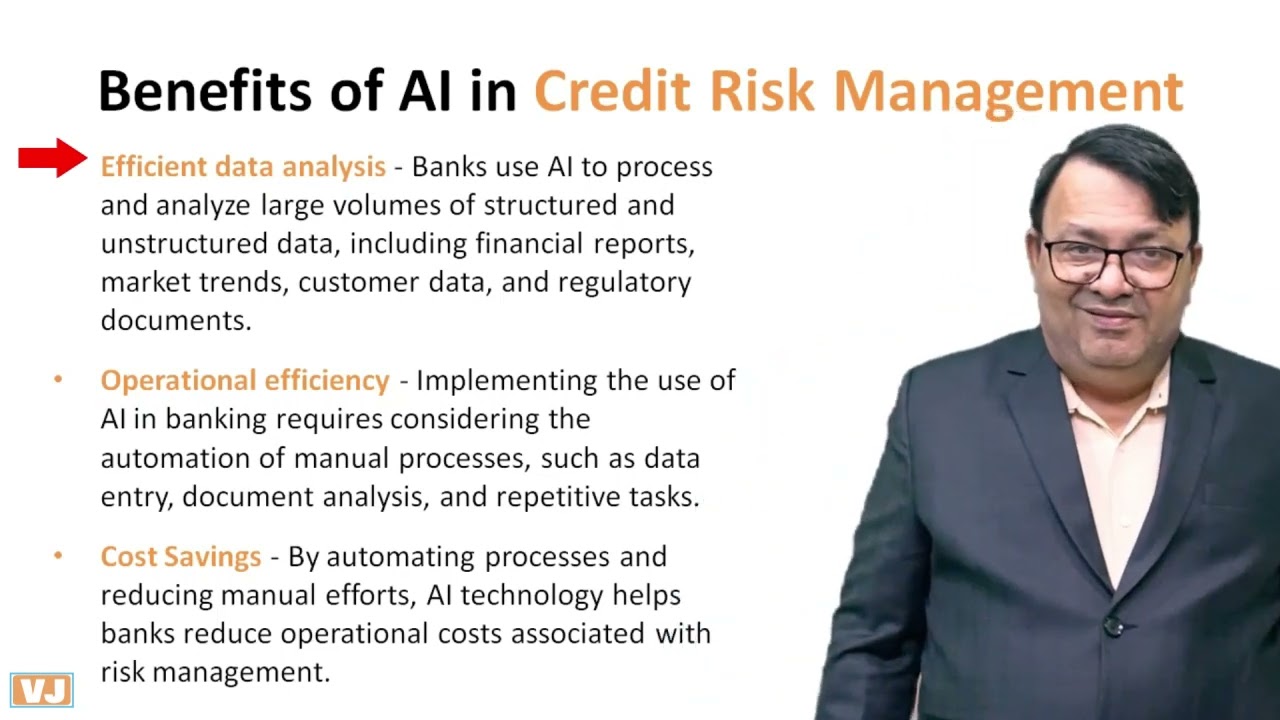 Benefits of AI in Credit Risk Management

Efficient data analysis - Banks use AI to process and analyze large volumes of structured and unstructured data, including financial reports, market trends, customer data, and regulatory documents.

• Operational efficiency - Implementing the use of AI in banking requires considering the automation of manual processes, such as data entry, document analysis, and repetitive tasks.

• Cost Savings - By automating processes and reducing manual efforts, AI technology helps banks reduce operational costs associated with risk management.

VJ